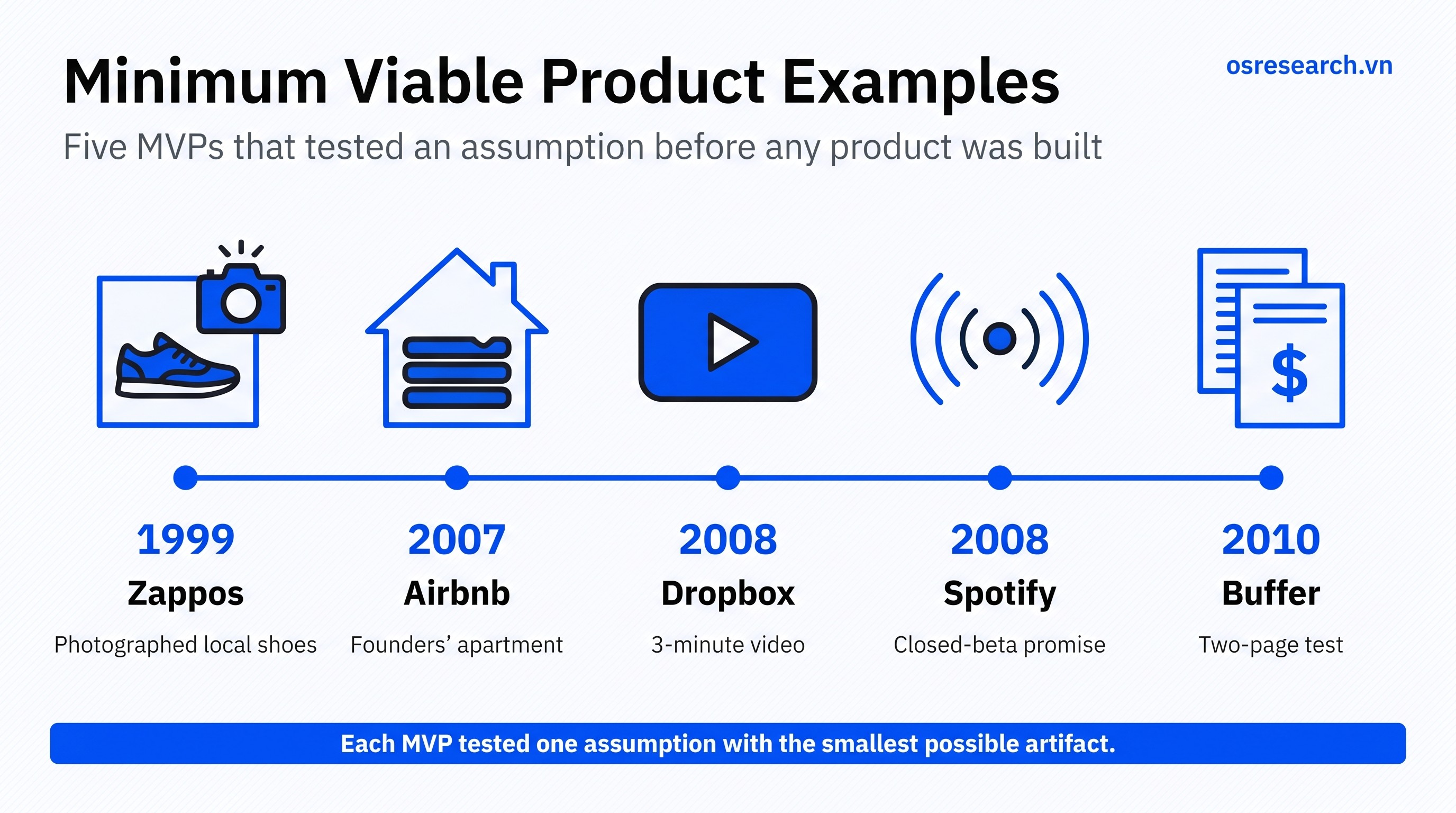 Minimum Viable Product Examples

osresearch.vn

Five MVPs that tested an assumption before any product was built

$

1999
Zappos
Photographed local shoes

2007
Airbnb
Founders' apartment

2008
Dropbox
3-minute video

2008
Spotify
Closed-beta promise

2010
Buffer
Two-page test

Each MVP tested one assumption with the smallest possible artifact.